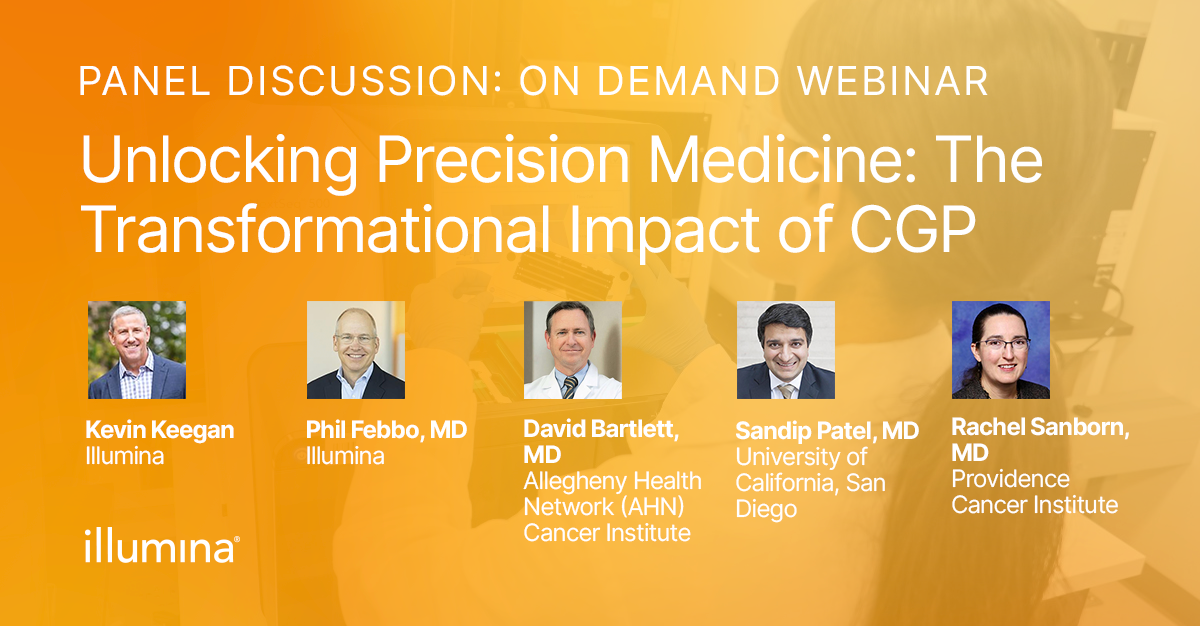 PANEL DISCUSSION: ON DEMAND WEBINAR

Unlocking Precision Medicine: The Transformational Impact of CGP

Kevin Keegan
Illumina

Phil Febbo, MD
Illumina

David Bartlett, MD
Allegheny Health Network (AHN) Cancer Institute

Sandip Patel, MD
University of California, San Diego

Rachel Sanborn, MD
Providence Cancer Institute

illumina®